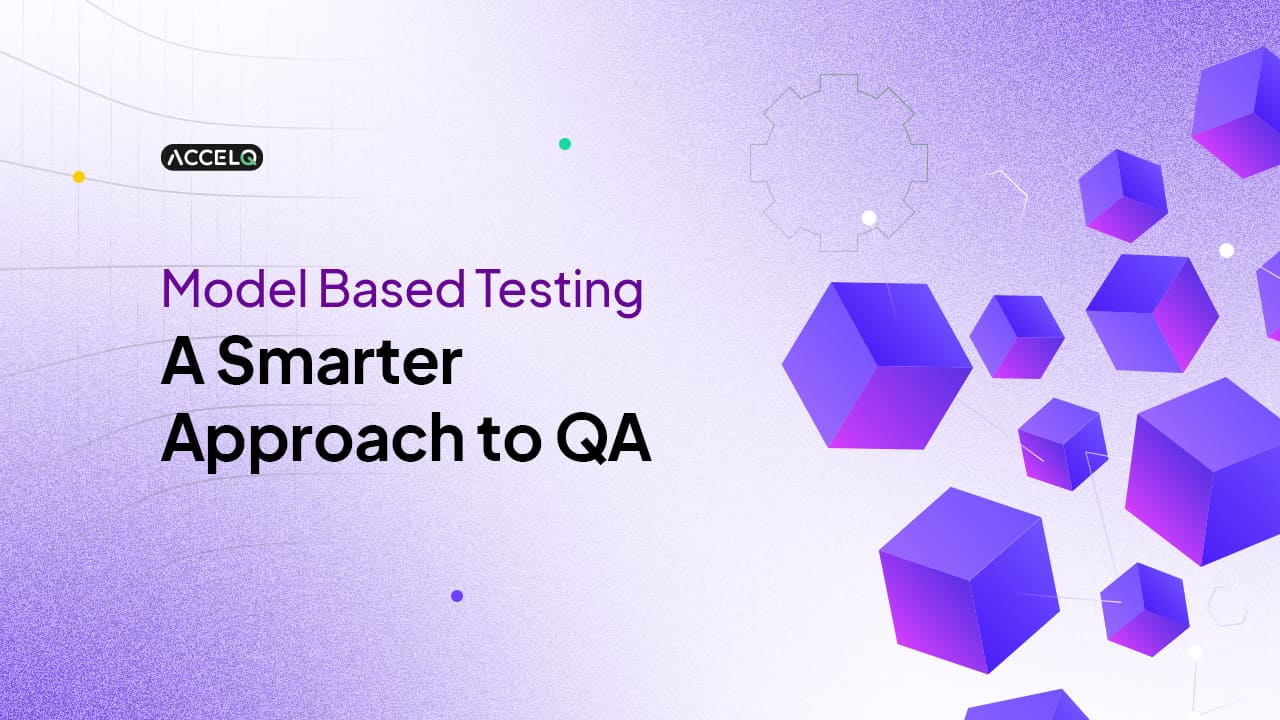 ACCELQ

Model Based Testing

A Smarter Approach to QA